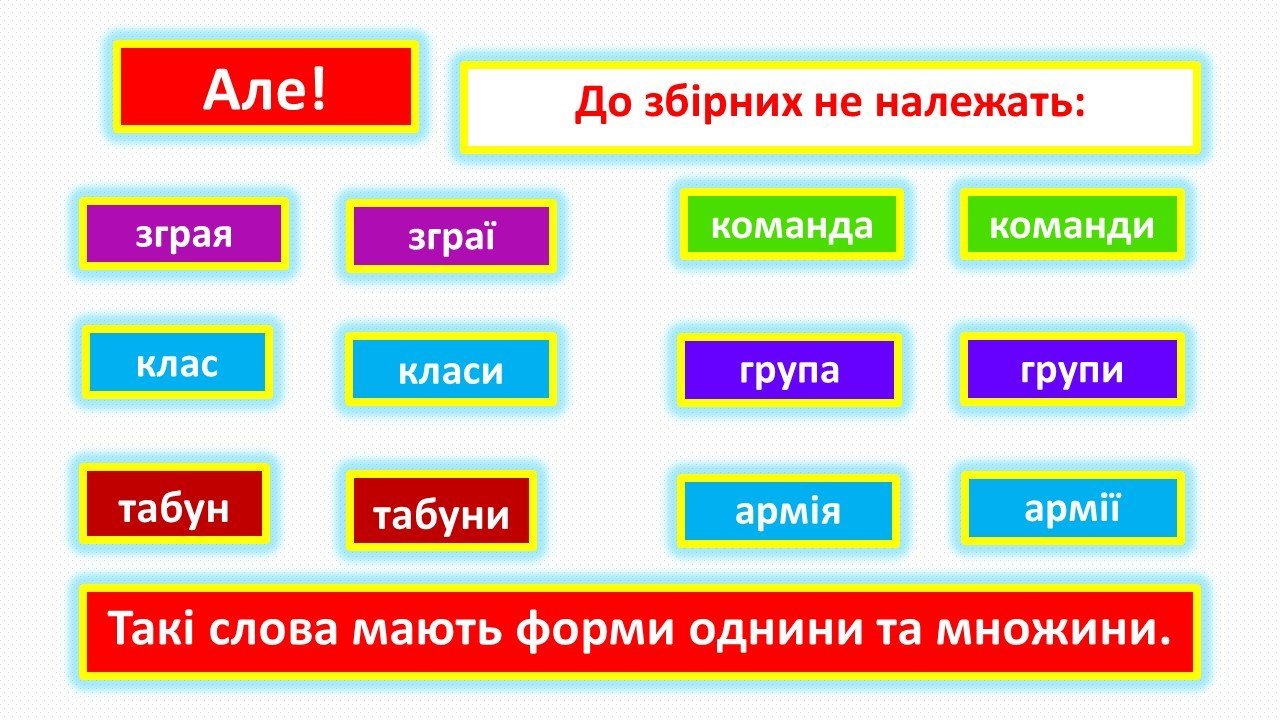 Але!

До збірних не належать:

зграя

зграї

команда

команди

клас

класи

група

групи

табун

табуни

армія

армії

Такі слова мають форми однини та множини.